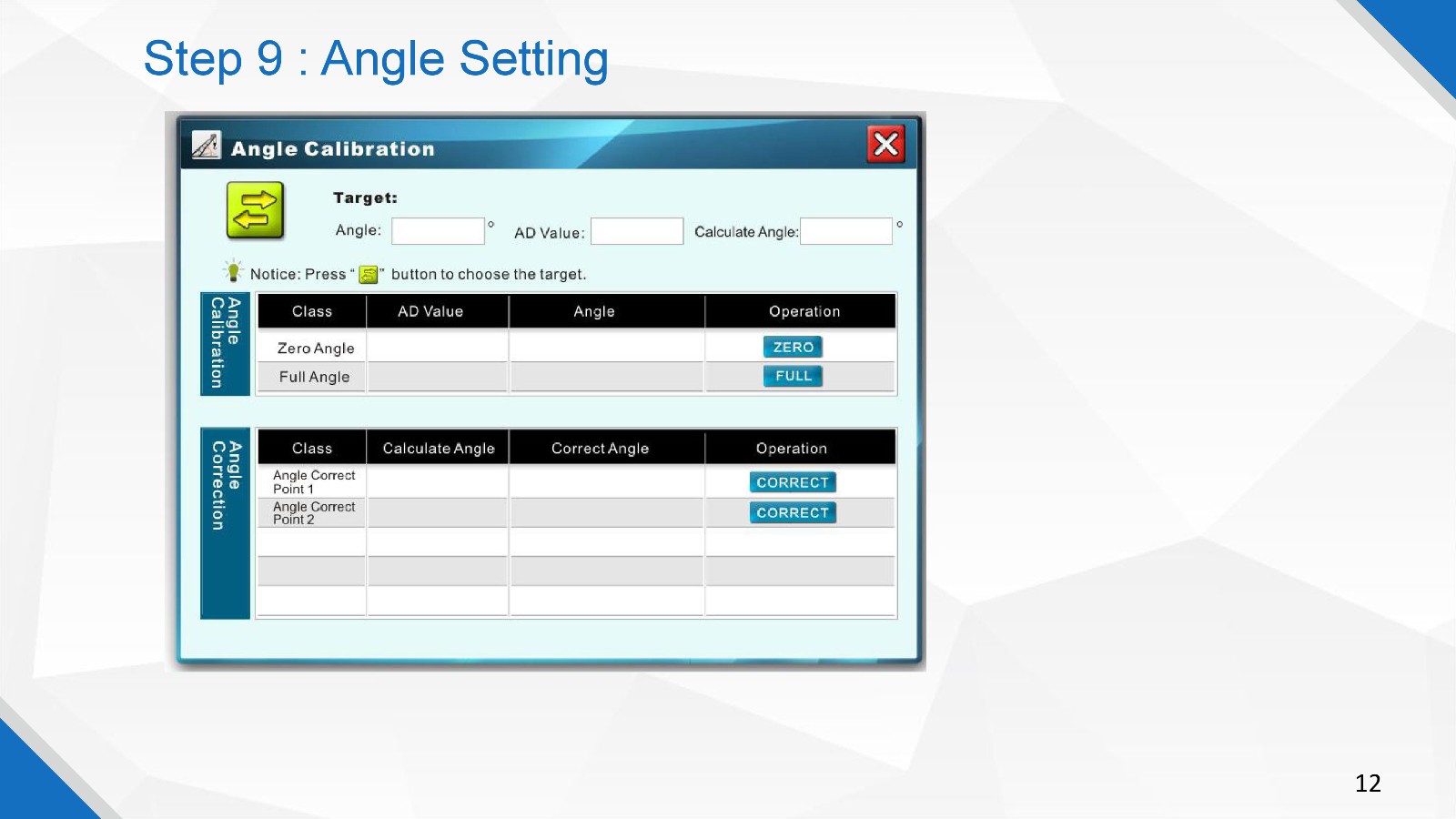 Step 9 : Angle Setting

Angle Calibration

Target:

Angle: °  AD Value:  Calculate Angle: °

Notice: Press " " button to choose the target.

Angle Calibration

| Class | AD Value | Angle | Operation |
|---|---|---|---|
| Zero Angle | | | ZERO |
| Full Angle | | | FULL |

Angle Correction

| Class | Calculate Angle | Correct Angle | Operation |
|---|---|---|---|
| Angle Correct Point 1 | | | CORRECT |
| Angle Correct Point 2 | | | CORRECT |
| | | | |
| | | | |
| | | | |

12